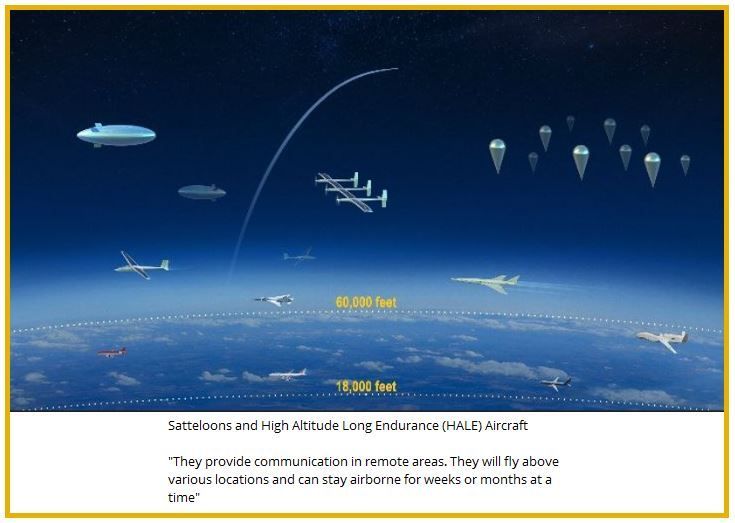 60,000 feet

18,000 feet

Satteloons and High Altitude Long Endurance (HALE) Aircraft

"They provide communication in remote areas. They will fly above various locations and can stay airborne for weeks or months at a time"